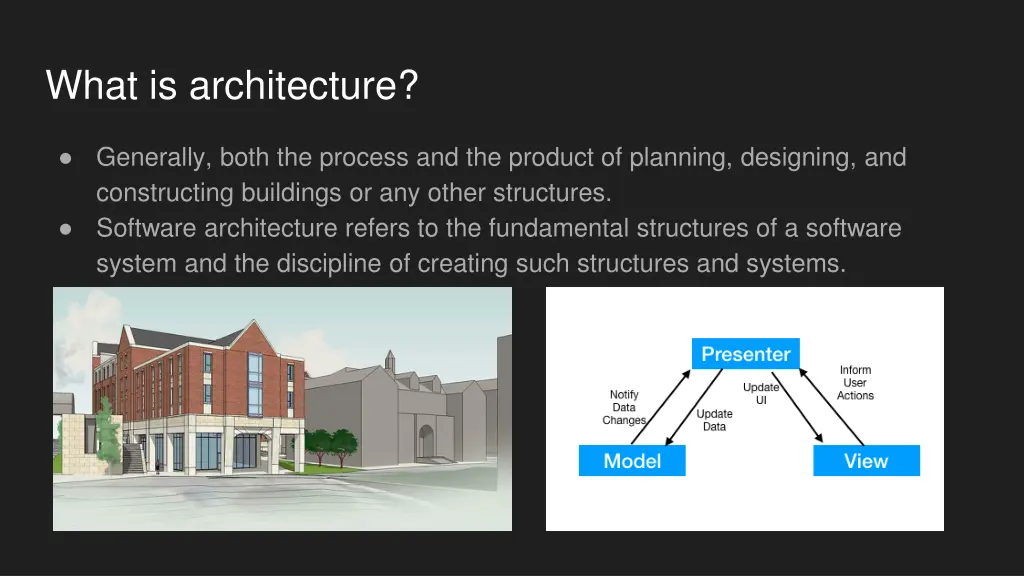 What is architecture?

● Generally, both the process and the product of planning, designing, and constructing buildings or any other structures.
● Software architecture refers to the fundamental structures of a software system and the discipline of creating such structures and systems.

Presenter
Notify Data Changes
Update Data
Update UI
Inform User Actions
Model
View